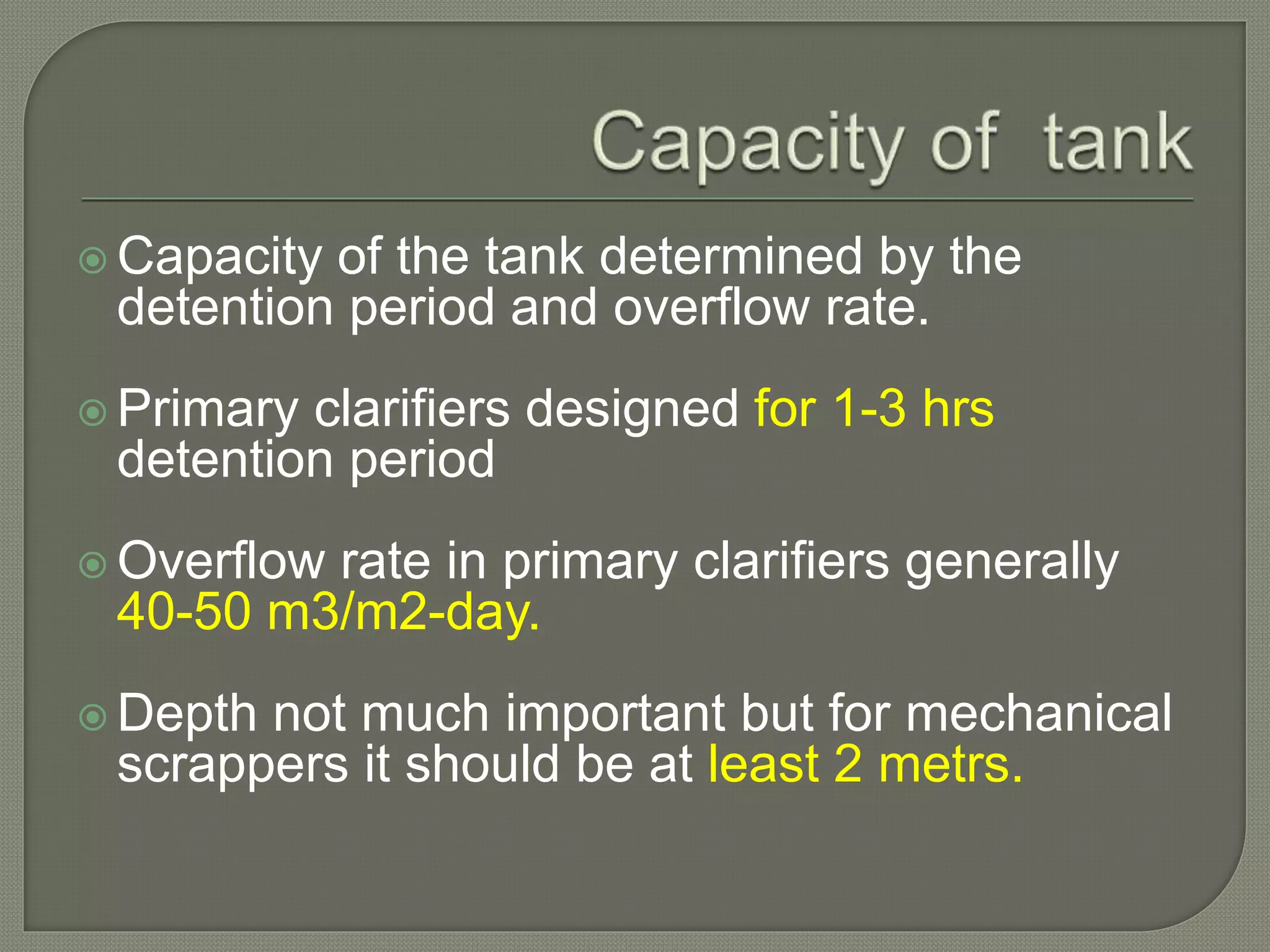 Capacity of tank

Capacity of the tank determined by the detention period and overflow rate.

Primary clarifiers designed for 1-3 hrs detention period

Overflow rate in primary clarifiers generally 40-50 m3/m2-day.

Depth not much important but for mechanical scrappers it should be at least 2 metrs.